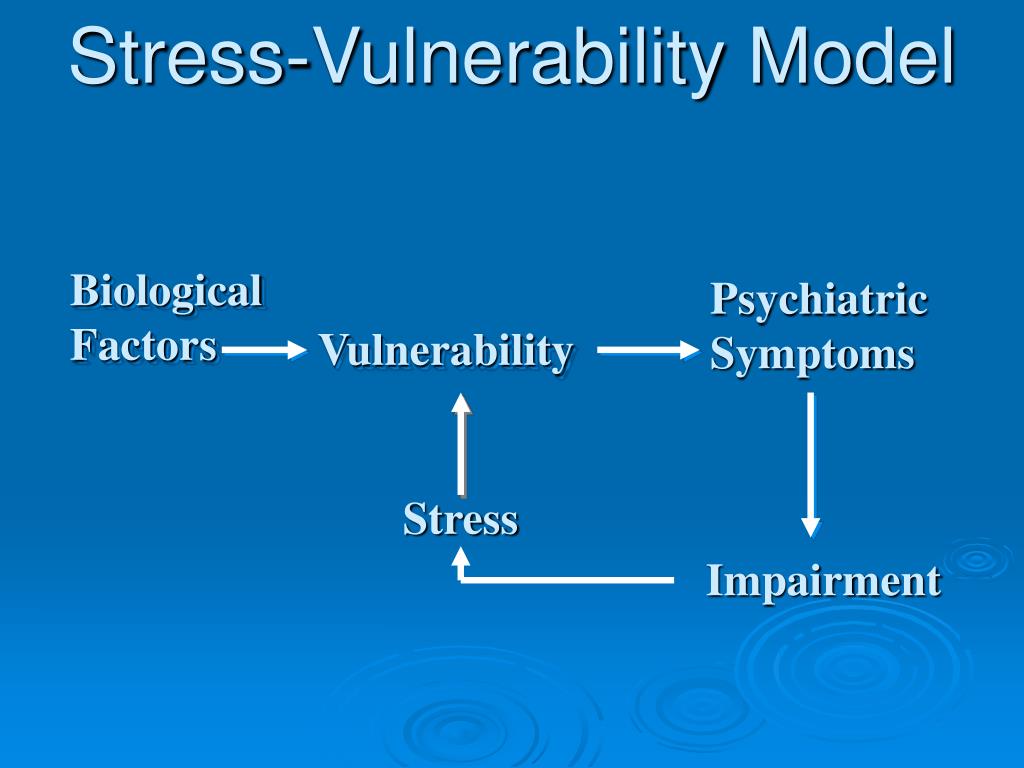 Stress-Vulnerability Model

Biological Factors

Vulnerability

Psychiatric Symptoms

Stress

Impairment